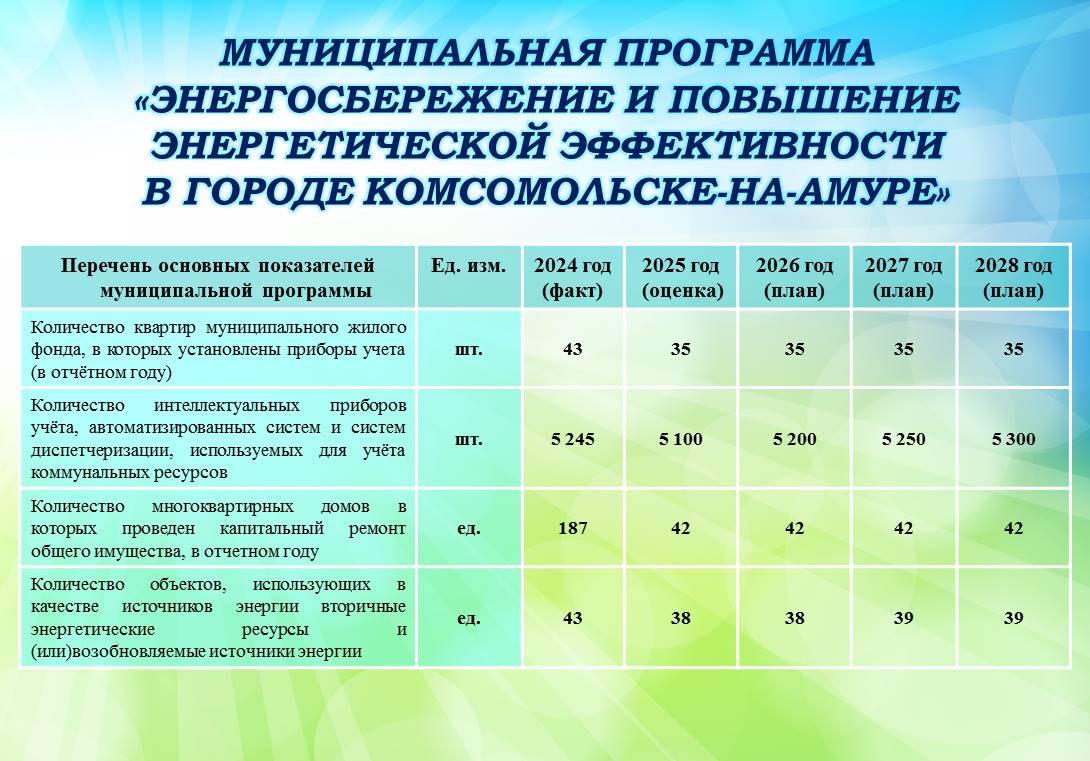 МУНИЦИПАЛЬНАЯ ПРОГРАММА «ЭНЕРГОСБЕРЕЖЕНИЕ И ПОВЫШЕНИЕ ЭНЕРГЕТИЧЕСКОЙ ЭФФЕКТИВНОСТИ В ГОРОДЕ КОМСОМОЛЬСКЕ-НА-АМУРЕ»

| Перечень основных показателей муниципальной программы | Ед. изм. | 2024 год (факт) | 2025 год (оценка) | 2026 год (план) | 2027 год (план) | 2028 год (план) |
|---|---|---|---|---|---|---|
| Количество квартир муниципального жилого фонда, в которых установлены приборы учета (в отчётном году) | шт. | 43 | 35 | 35 | 35 | 35 |
| Количество интеллектуальных приборов учёта, автоматизированных систем и систем диспетчеризации, используемых для учёта коммунальных ресурсов | шт. | 5 245 | 5 100 | 5 200 | 5 250 | 5 300 |
| Количество многоквартирных домов в которых проведен капитальный ремонт общего имущества, в отчетном году | ед. | 187 | 42 | 42 | 42 | 42 |
| Количество объектов, использующих в качестве источников энергии вторичные энергетические ресурсы и (или)возобновляемые источники энергии | ед. | 43 | 38 | 38 | 39 | 39 |